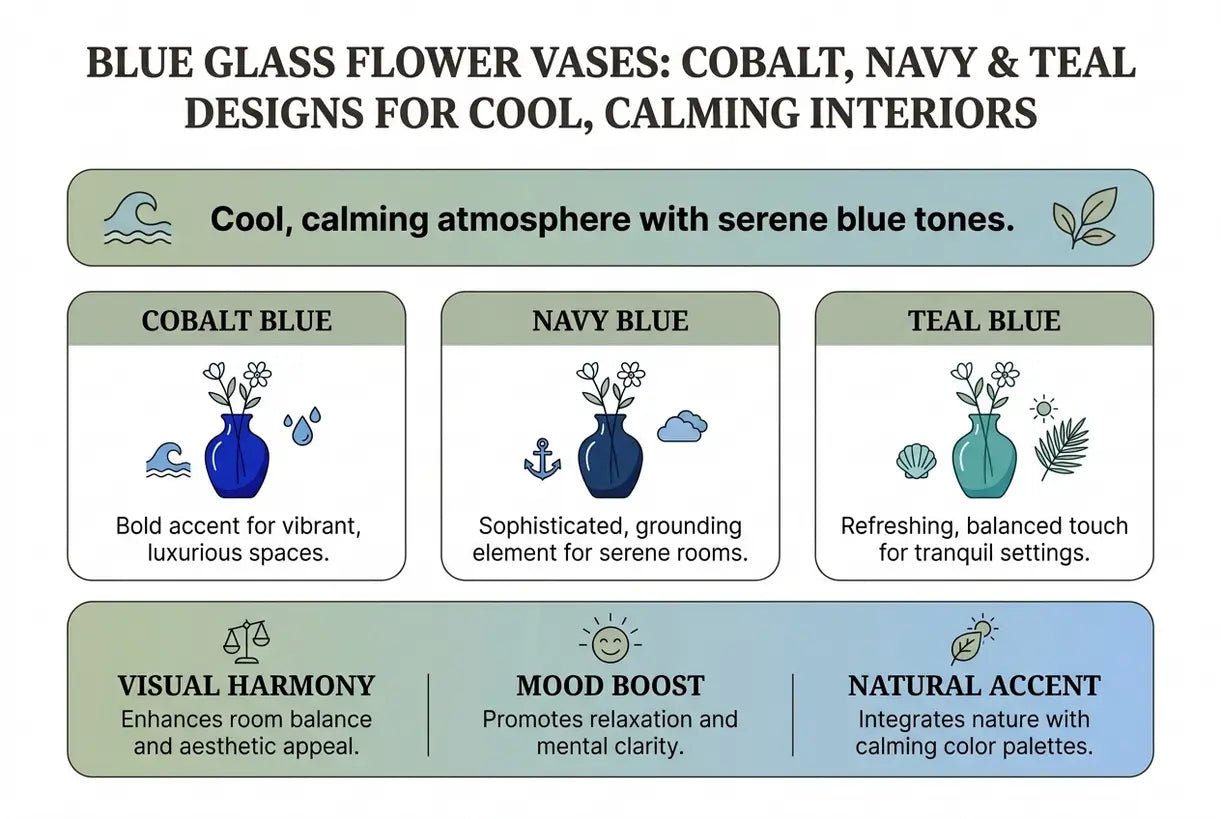 BLUE GLASS FLOWER VASES: COBALT, NAVY & TEAL DESIGNS FOR COOL, CALMING INTERIORS

Cool, calming atmosphere with serene blue tones.

COBALT BLUE

Bold accent for vibrant, luxurious spaces.

NAVY BLUE

Sophisticated, grounding element for serene rooms.

TEAL BLUE

Refreshing, balanced touch for tranquil settings.

VISUAL HARMONY
Enhances room balance and aesthetic appeal.

MOOD BOOST
Promotes relaxation and mental clarity.

NATURAL ACCENT
Integrates nature with calming color palettes.